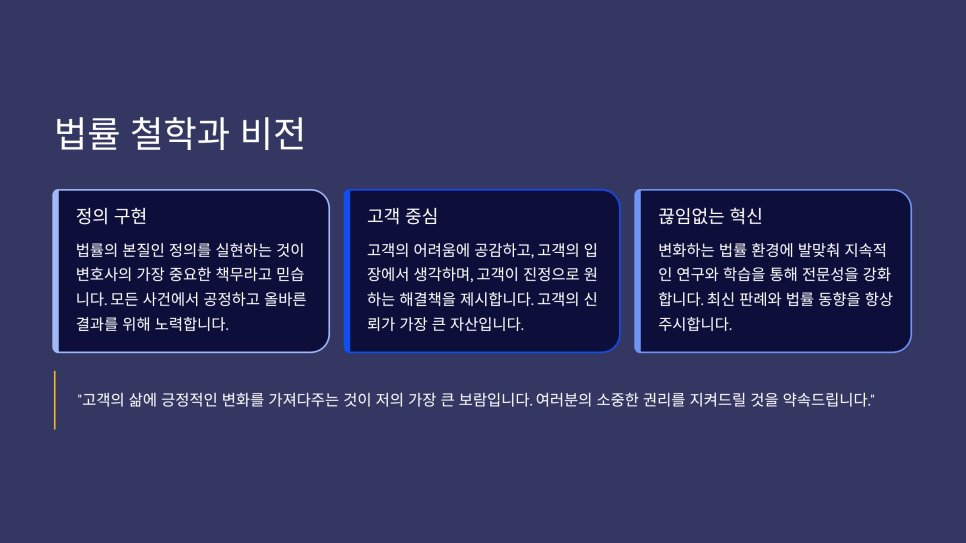 법률 철학과 비전

정의 구현

법률의 본질인 정의를 실현하는 것이 변호사의 가장 중요한 책무라고 믿습니다. 모든 사건에서 공정하고 올바른 결과를 위해 노력합니다.

고객 중심

고객의 어려움에 공감하고, 고객의 입장에서 생각하며, 고객이 진정으로 원하는 해결책을 제시합니다. 고객의 신뢰가 가장 큰 자산입니다.

끊임없는 혁신

변화하는 법률 환경에 발맞춰 지속적인 연구와 학습을 통해 전문성을 강화합니다. 최신 판례와 법률 동향을 항상 주시합니다.

"고객의 삶에 긍정적인 변화를 가져다주는 것이 저의 가장 큰 보람입니다. 여러분의 소중한 권리를 지켜드릴 것을 약속드립니다."